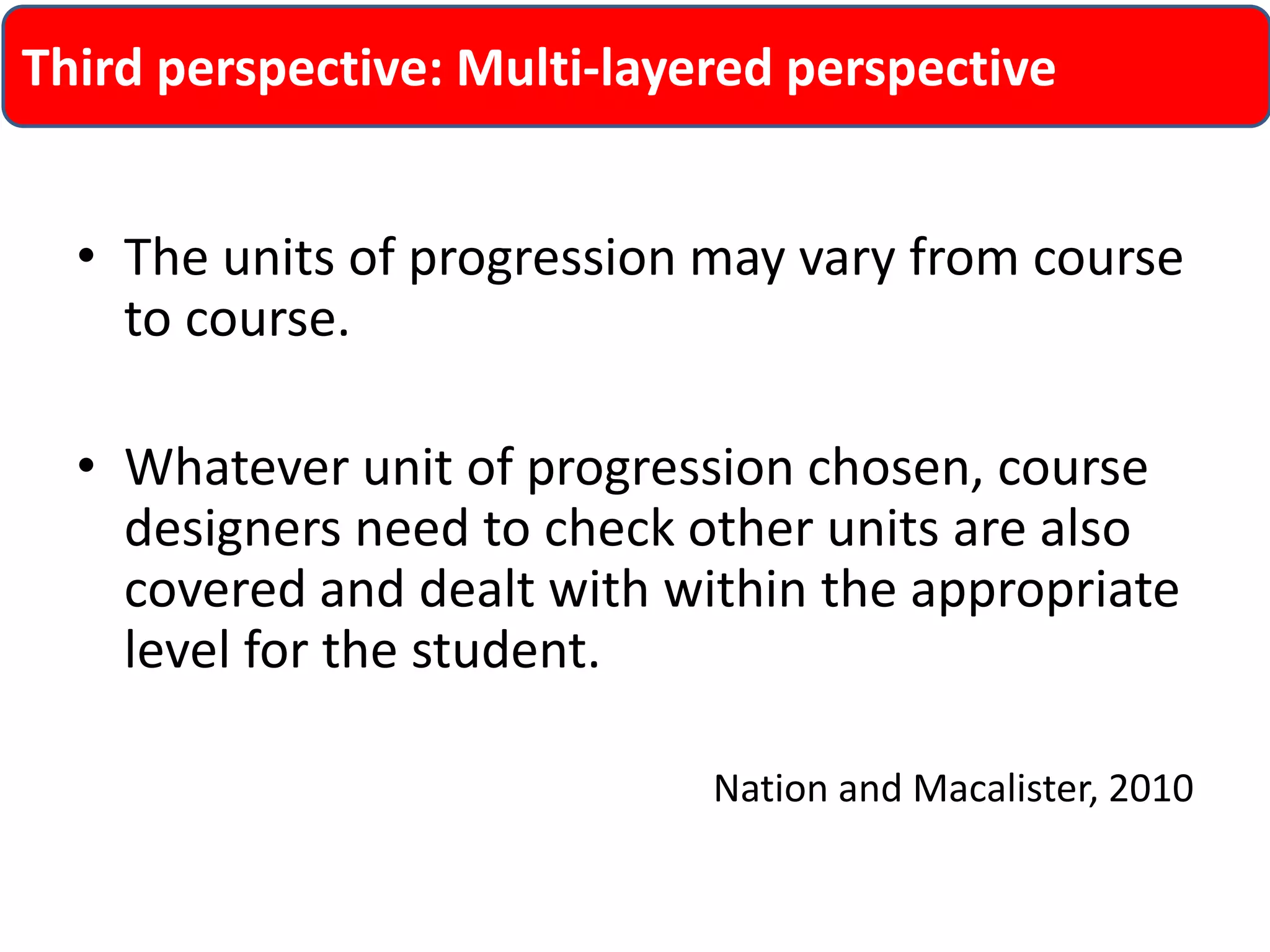 Third perspective: Multi-layered perspective

• The units of progression may vary from course to course.

• Whatever unit of progression chosen, course designers need to check other units are also covered and dealt with within the appropriate level for the student.

Nation and Macalister, 2010